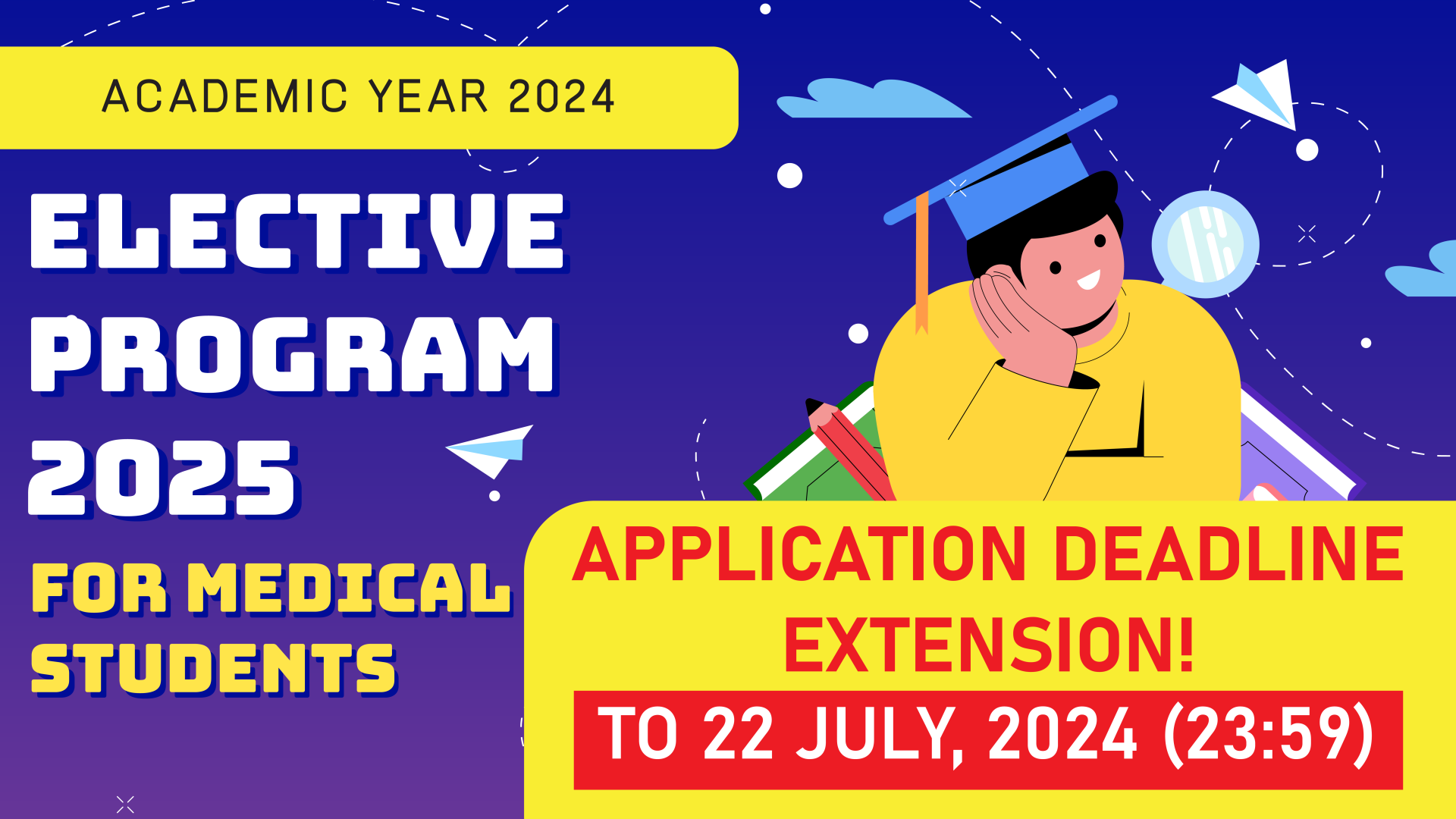 ACADEMIC YEAR 2024

ELECTIVE PROGRAM 2025

FOR MEDICAL STUDENTS

APPLICATION DEADLINE EXTENSION!

TO 22 JULY, 2024 (23:59)